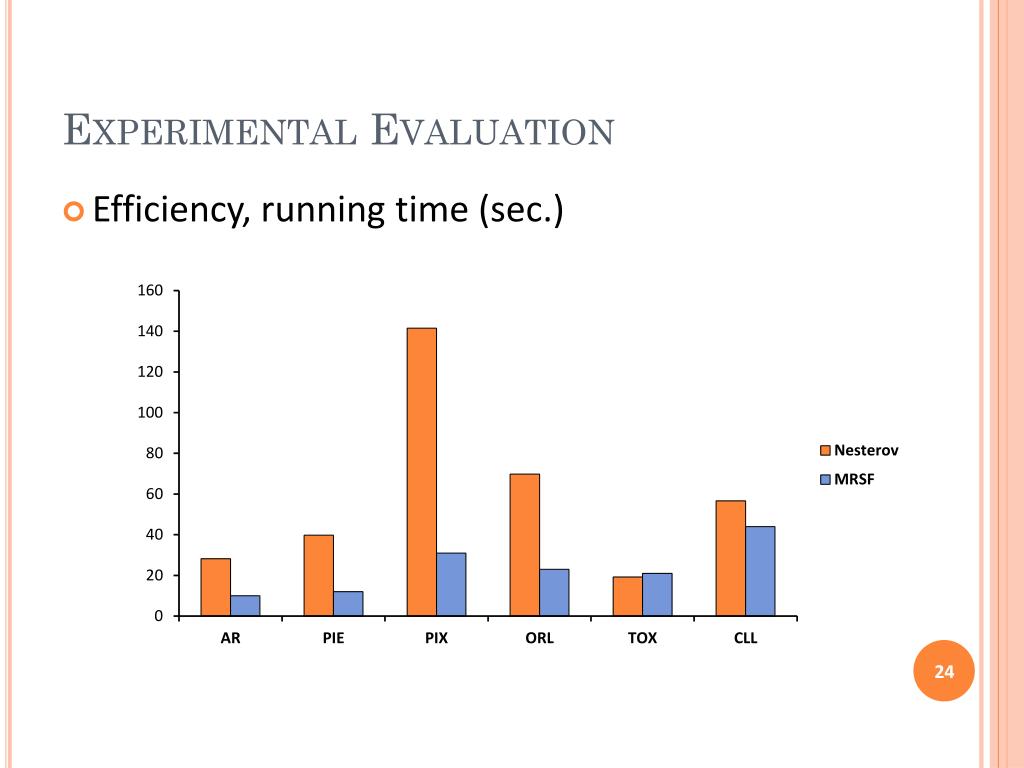 EXPERIMENTAL EVALUATION

Efficiency, running time (sec.)

160
140
120
100
80
60
40
20
0

AR PIE PIX ORL TOX CLL

Nesterov
MRSF

24